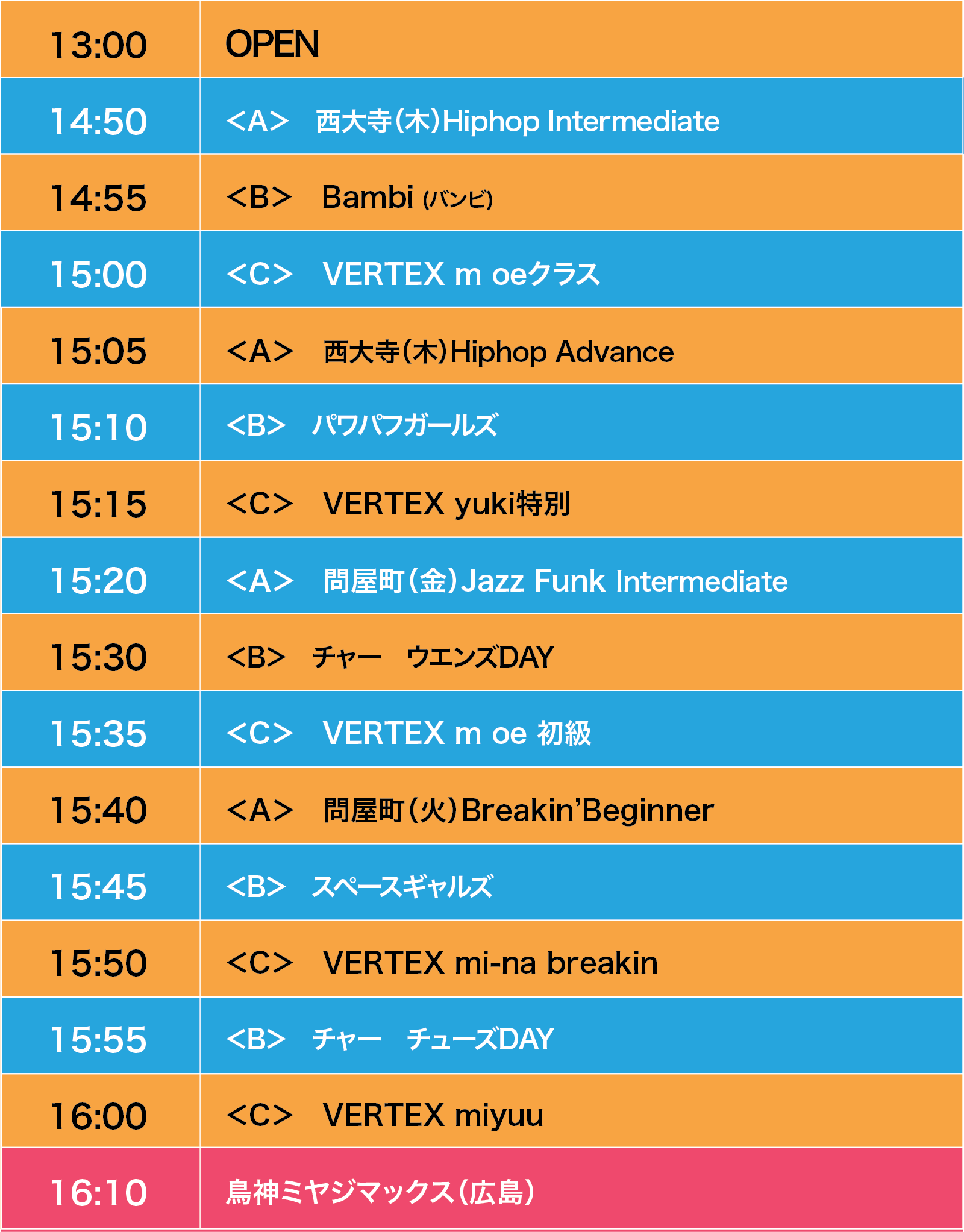 | 13:00 | OPEN |
|---|---|
| 14:50 | <A>　西大寺(木)Hiphop Intermediate |
| 14:55 | <B>　Bambi (バンビ) |
| 15:00 | <C>　VERTEX m oeクラス |
| 15:05 | <A>　西大寺(木)Hiphop Advance |
| 15:10 | <B>　パワパフガールズ |
| 15:15 | <C>　VERTEX yuki特別 |
| 15:20 | <A>　問屋町(金)Jazz Funk Intermediate |
| 15:30 | <B>　チャー　ウエンズDAY |
| 15:35 | <C>　VERTEX m oe 初級 |
| 15:40 | <A>　問屋町(火)Breakin'Beginner |
| 15:45 | <B>　スペースギャルズ |
| 15:50 | <C>　VERTEX mi-na breakin |
| 15:55 | <B>　チャー　チューズDAY |
| 16:00 | <C>　VERTEX miyuu |
| 16:10 | 鳥神ミヤジマックス(広島) |